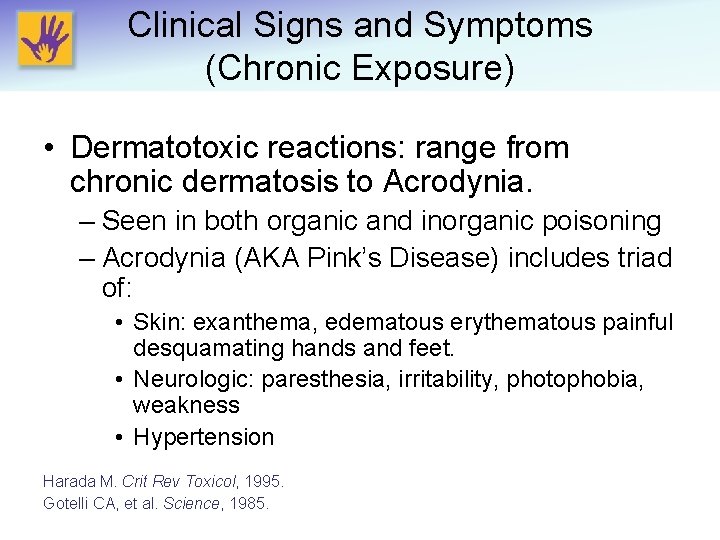 Clinical Signs and Symptoms (Chronic Exposure)

• Dermatotoxic reactions: range from chronic dermatosis to Acrodynia.
– Seen in both organic and inorganic poisoning
– Acrodynia (AKA Pink's Disease) includes triad of:
• Skin: exanthema, edematous erythematous painful desquamating hands and feet.
• Neurologic: paresthesia, irritability, photophobia, weakness
• Hypertension

Harada M. Crit Rev Toxicol, 1995.
Gotelli CA, et al. Science, 1985.